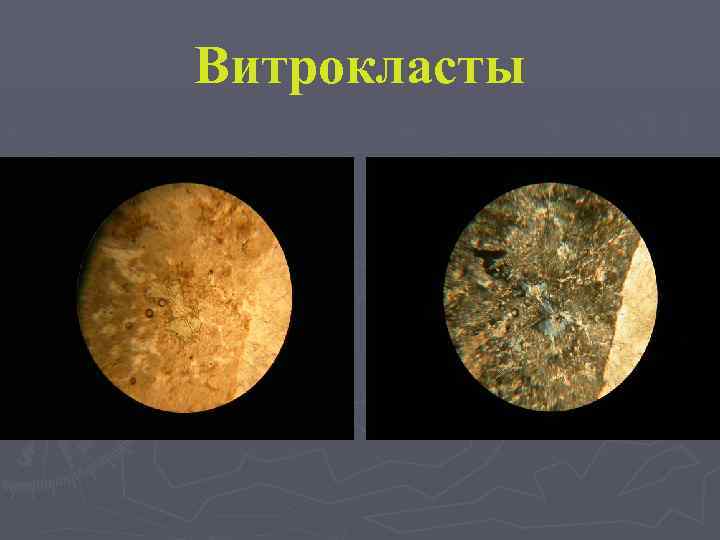 Витрокласты